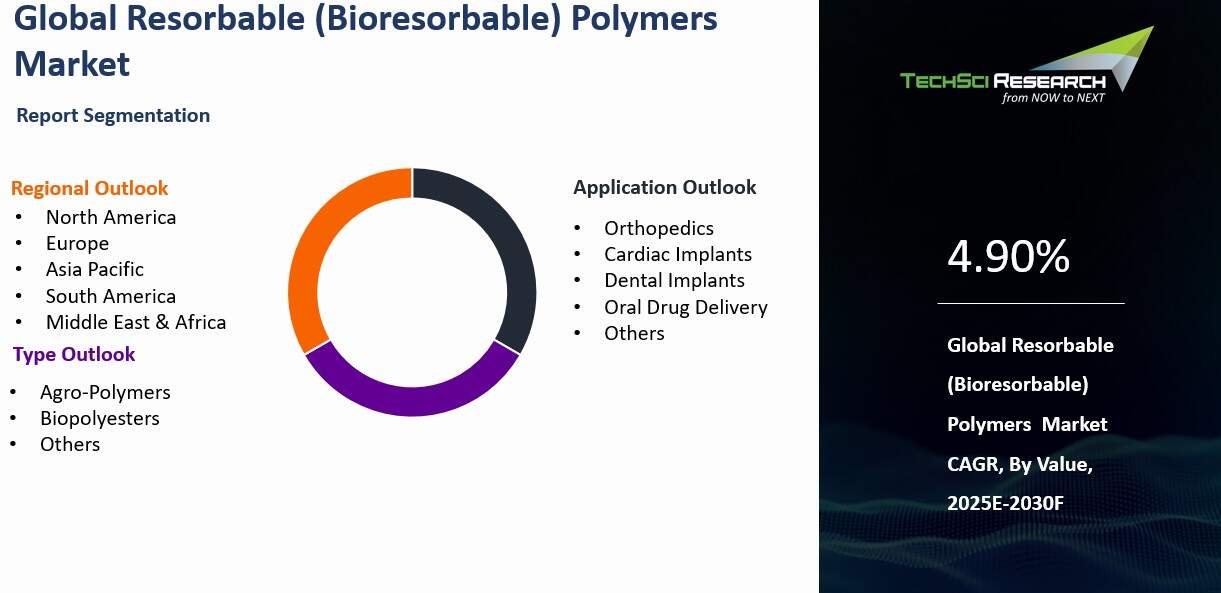 Global Resorbable (Bioresorbable) Polymers Market

Report Segmentation

Regional Outlook
• North America
• Europe
• Asia Pacific
• South America
• Middle East & Africa

Type Outlook
• Agro-Polymers
• Biopolyesters
• Others

Application Outlook
• Orthopedics
• Cardiac Implants
• Dental Implants
• Oral Drug Delivery
• Others

TECHSCI RESEARCH
from NOW to NEXT

4.90%

Global Resorbable (Bioresorbable) Polymers Market CAGR, By Value, 2025E-2030F